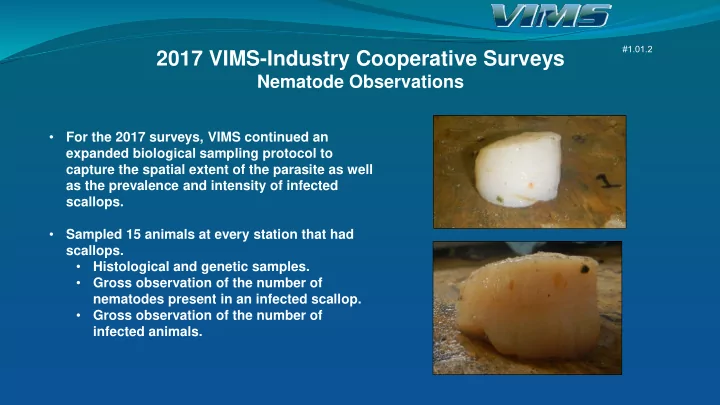 VIMS

#1.01.2

2017 VIMS-Industry Cooperative Surveys
Nematode Observations

• For the 2017 surveys, VIMS continued an expanded biological sampling protocol to capture the spatial extent of the parasite as well as the prevalence and intensity of infected scallops.

• Sampled 15 animals at every station that had scallops.
  • Histological and genetic samples.
  • Gross observation of the number of nematodes present in an infected scallop.
  • Gross observation of the number of infected animals.

1